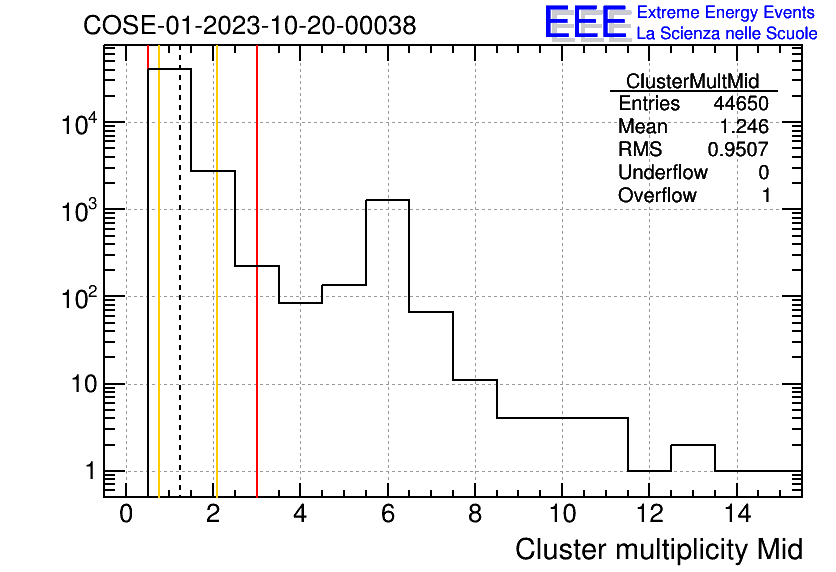 COSE-01-2023-10-20-00038

EEE Extreme Energy Events
La Scienza nelle Scuole

| ClusterMultMid | |
|---|---|
| Entries | 44650 |
| Mean | 1.246 |
| RMS | 0.9507 |
| Underflow | 0 |
| Overflow | 1 |

$10^4$
$10^3$
$10^2$
10
1

0 2 4 6 8 10 12 14

Cluster multiplicity Mid